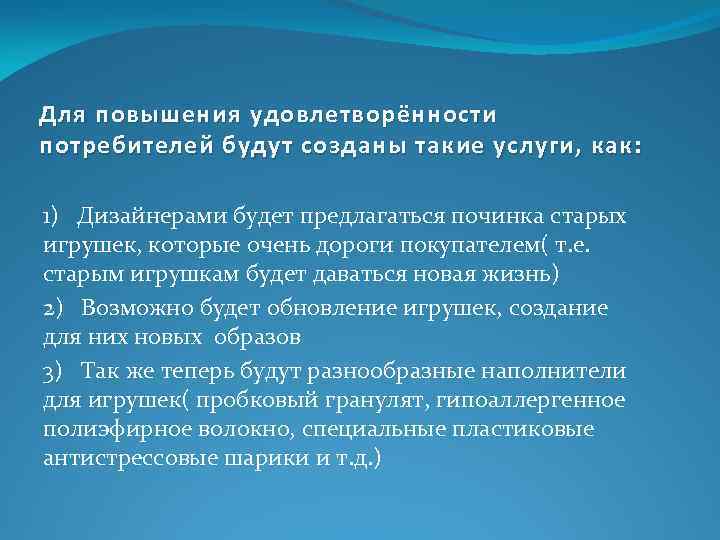 Для повышения удовлетворённости потребителей будут созданы такие услуги, как:

1) Дизайнерами будет предлагаться починка старых игрушек, которые очень дороги покупателем( т.е. старым игрушкам будет даваться новая жизнь)

2) Возможно будет обновление игрушек, создание для них новых образов

3) Так же теперь будут разнообразные наполнители для игрушек( пробковый гранулят, гипоаллергенное полиэфирное волокно, специальные пластиковые антистрессовые шарики и т.д.)